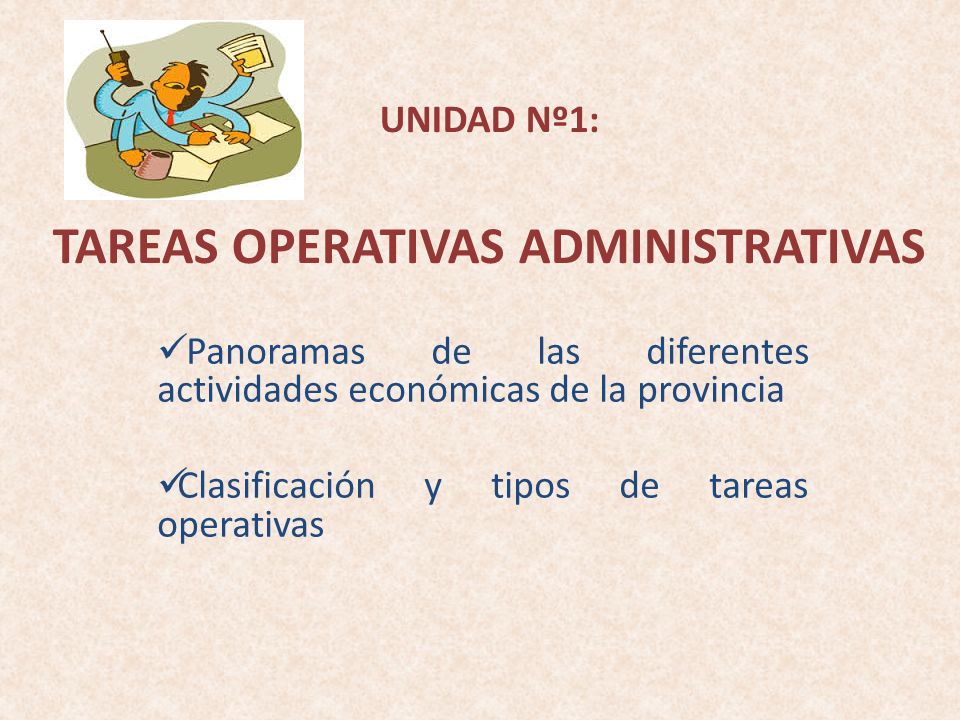 UNIDAD Nº1:

TAREAS OPERATIVAS ADMINISTRATIVAS

✓Panoramas de las diferentes actividades económicas de la provincia

✓Clasificación y tipos de tareas operativas